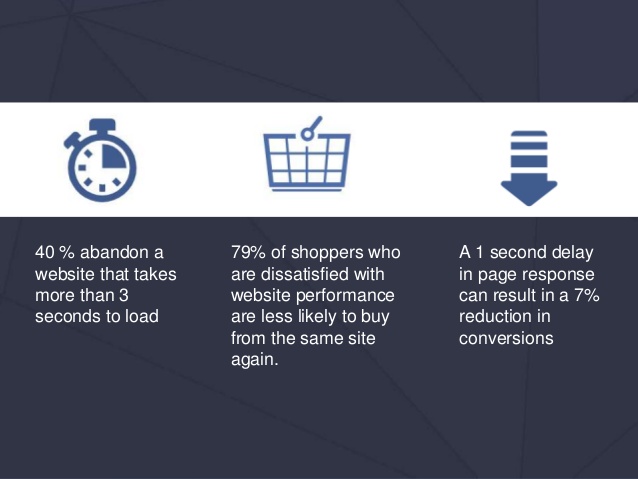 40 % abandon a website that takes more than 3 seconds to load

79% of shoppers who are dissatisfied with website performance are less likely to buy from the same site again.

A 1 second delay in page response can result in a 7% reduction in conversions